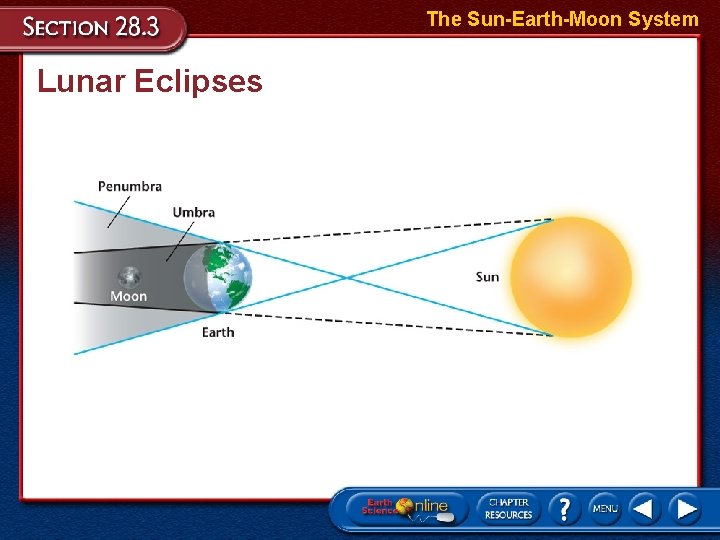 SECTION 28.3

The Sun-Earth-Moon System

Lunar Eclipses

Penumbra

Umbra

Moon

Earth

Sun

Earth Science Online

CHAPTER RESOURCES

?

MENU